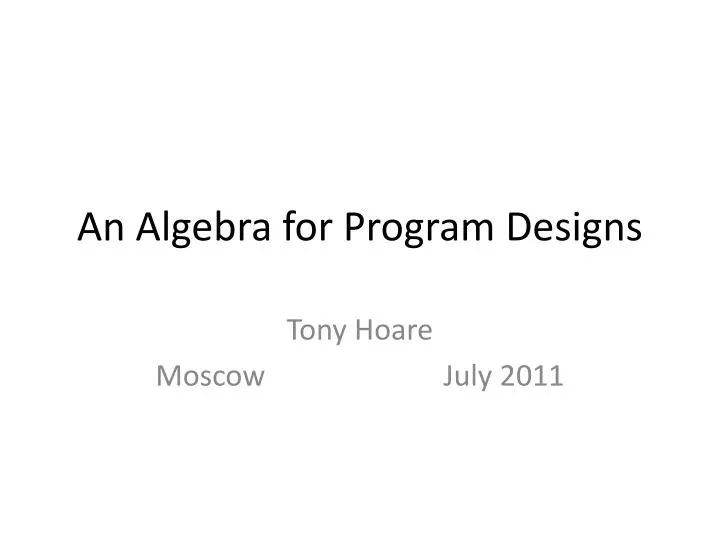 An Algebra for Program Designs

Tony Hoare
Moscow July 2011